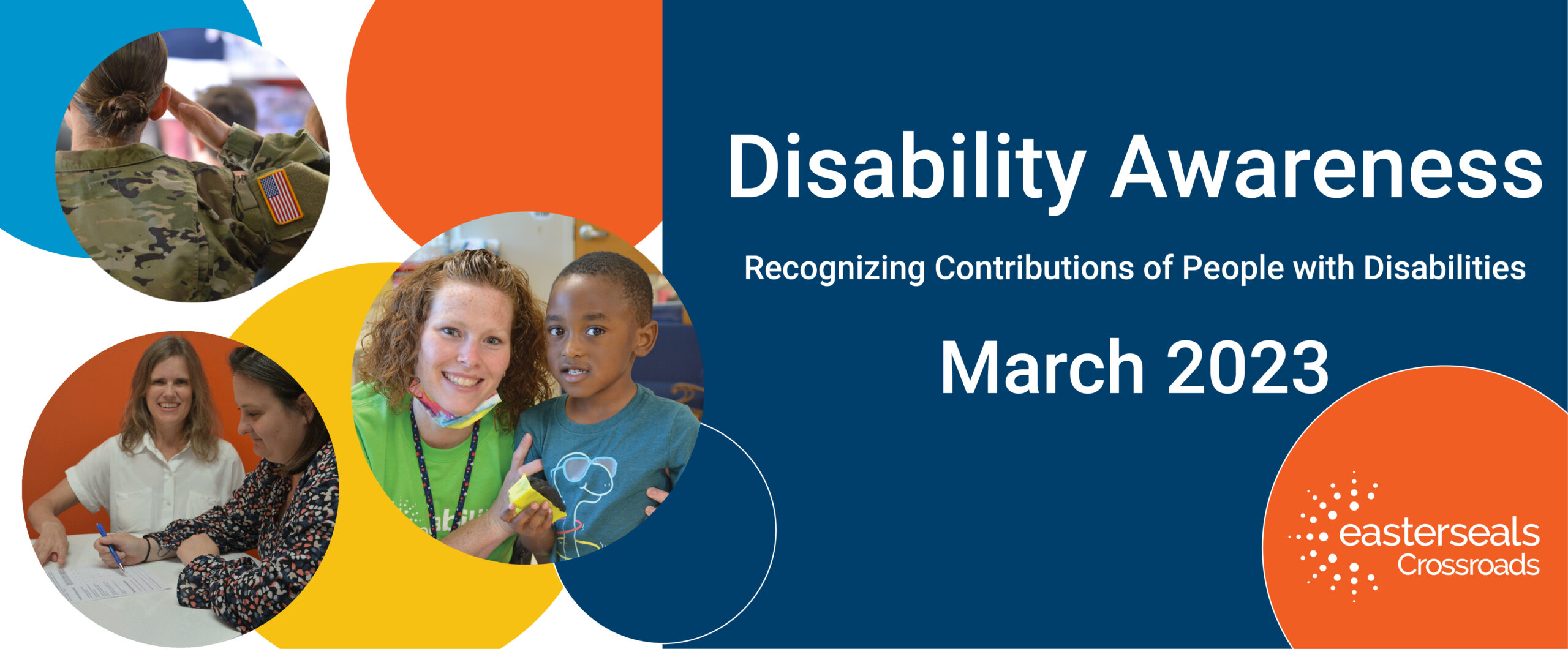 Disability Awareness

Recognizing Contributions of People with Disabilities

March 2023

easterseals Crossroads